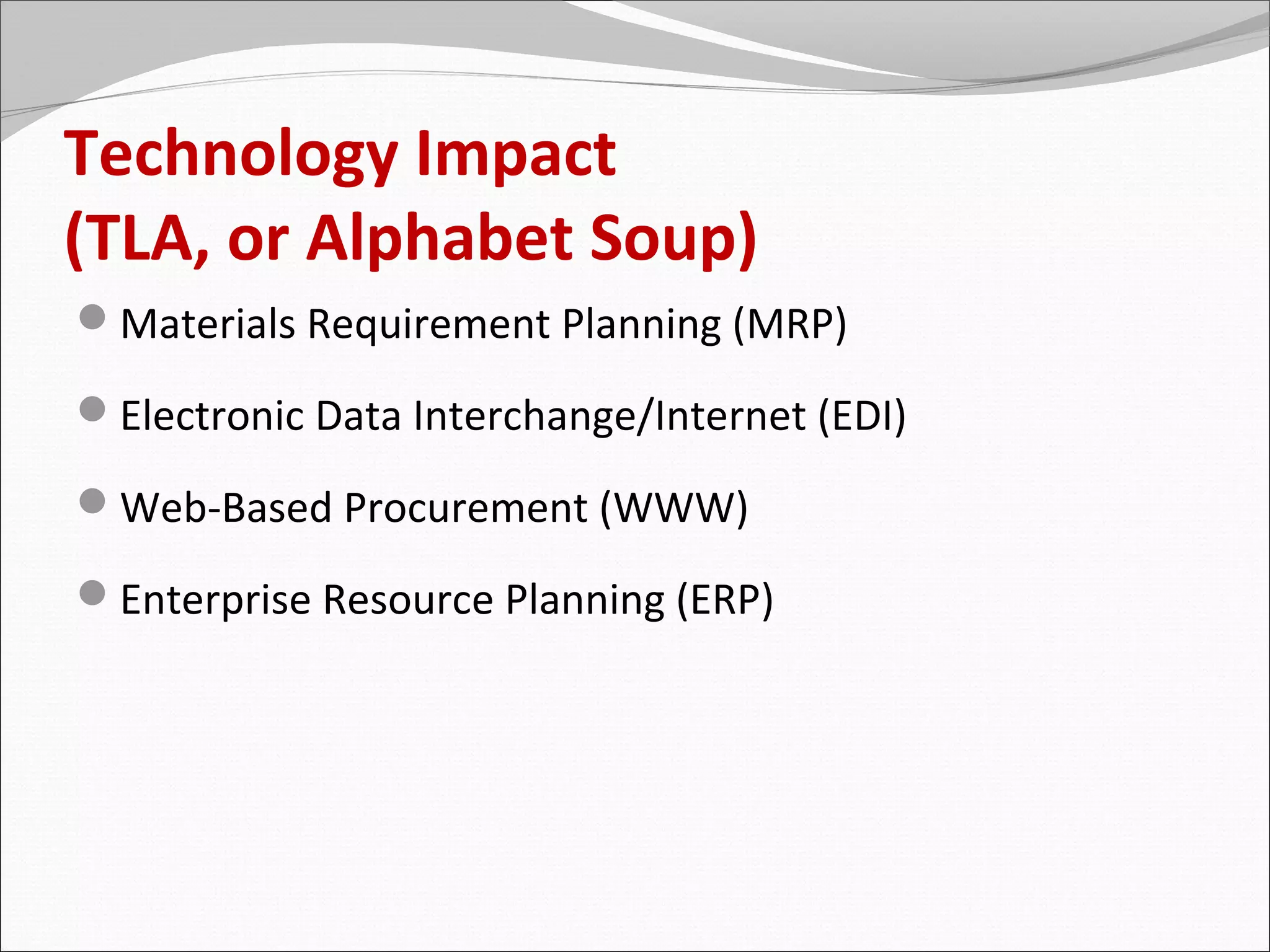 Technology Impact
(TLA, or Alphabet Soup)

- Materials Requirement Planning (MRP)
- Electronic Data Interchange/Internet (EDI)
- Web-Based Procurement (WWW)
- Enterprise Resource Planning (ERP)